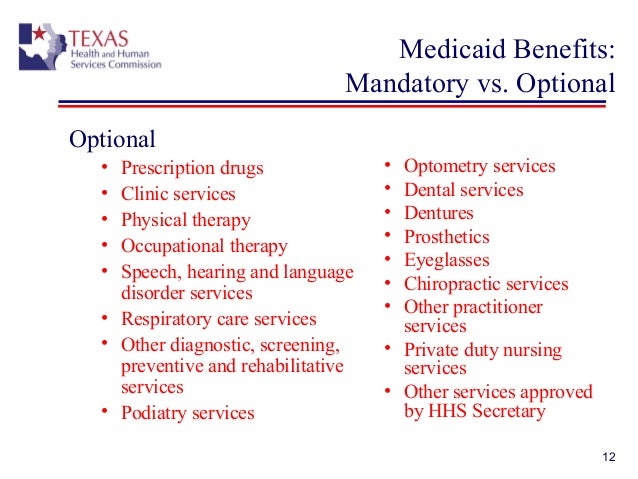 TEXAS
Health and Human Services Commission

Medicaid Benefits: Mandatory vs. Optional

Optional

• Prescription drugs
• Clinic services
• Physical therapy
• Occupational therapy
• Speech, hearing and language disorder services
• Respiratory care services
• Other diagnostic, screening, preventive and rehabilitative services
• Podiatry services

• Optometry services
• Dental services
• Dentures
• Prosthetics
• Eyeglasses
• Chiropractic services
• Other practitioner services
• Private duty nursing services
• Other services approved by HHS Secretary

12